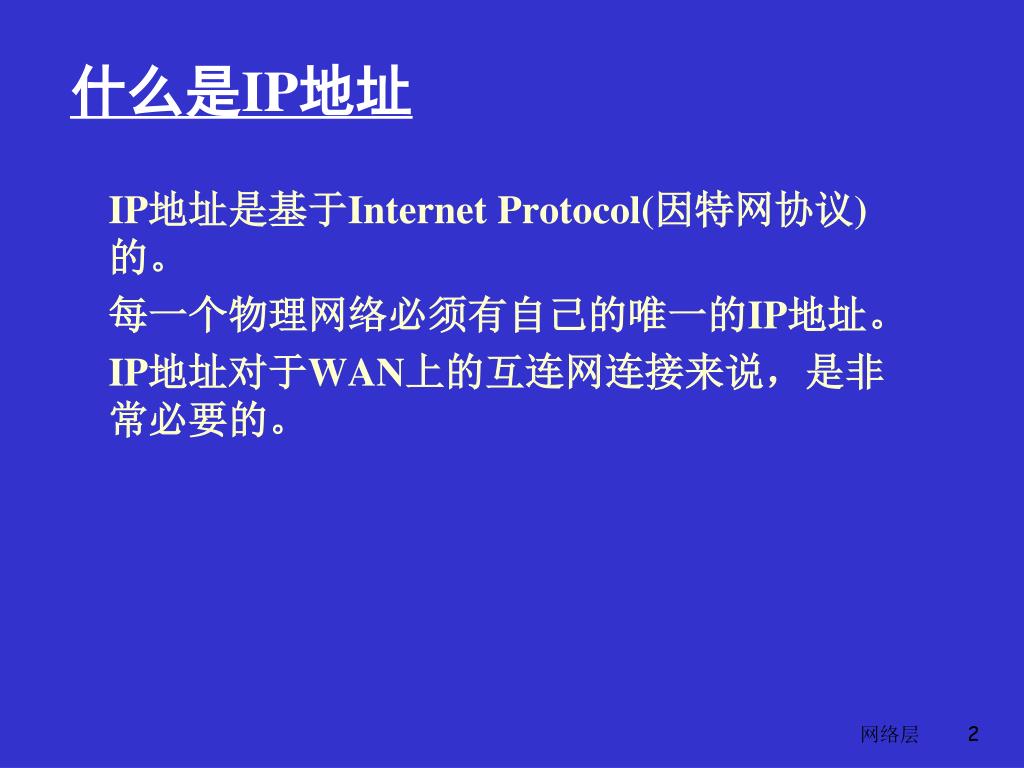 什么是IP地址

IP地址是基于Internet Protocol(因特网协议)的。

每一个物理网络必须有自己的唯一的IP地址。

IP地址对于WAN上的互连网连接来说，是非常必要的。

网络层 2